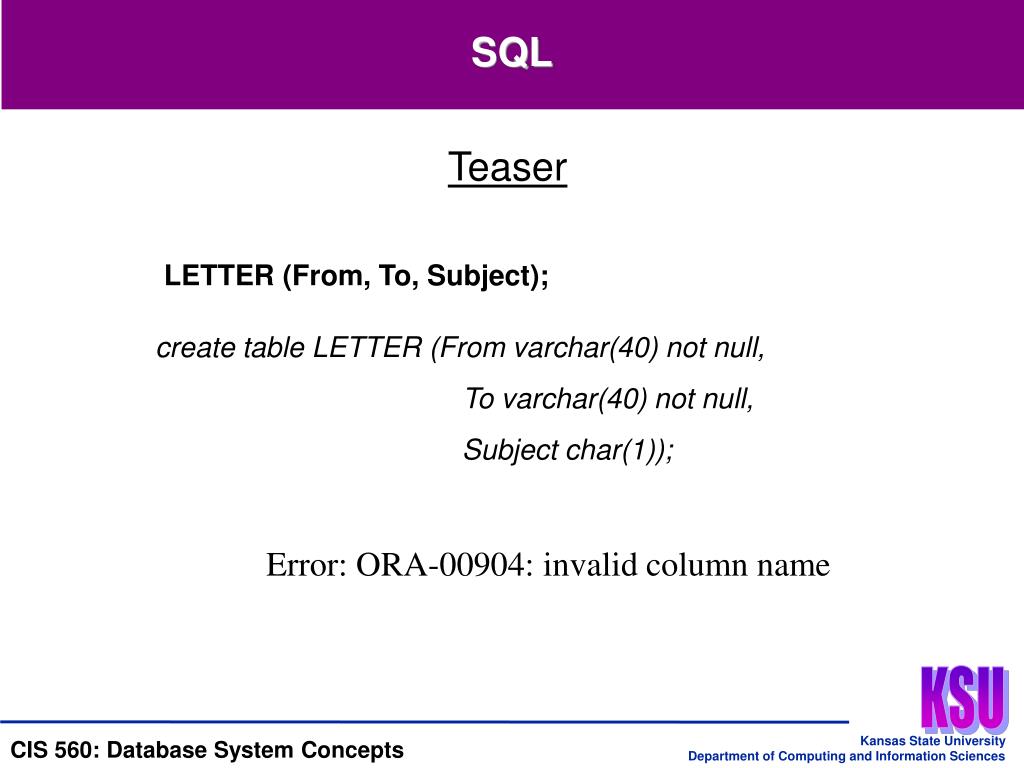 SQL

Teaser

LETTER (From, To, Subject);

create table LETTER (From varchar(40) not null,
To varchar(40) not null,
Subject char(1));

Error: ORA-00904: invalid column name

KSU

CIS 560: Database System Concepts

Kansas State University
Department of Computing and Information Sciences